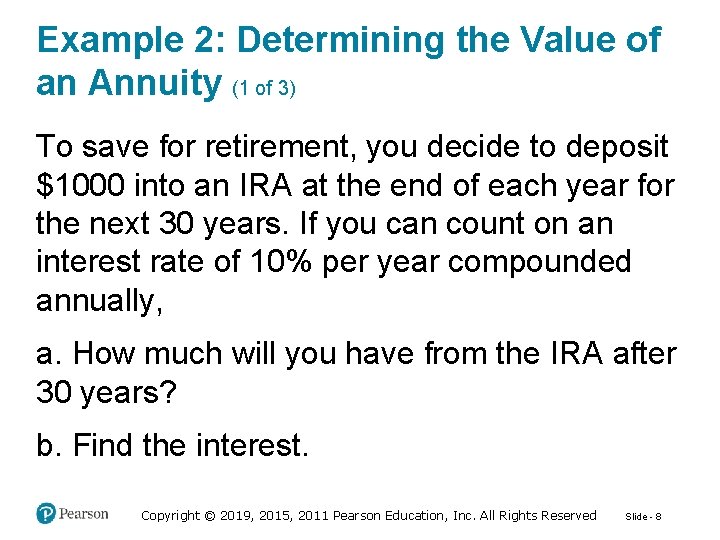 Example 2: Determining the Value of an Annuity (1 of 3)

To save for retirement, you decide to deposit \$1000 into an IRA at the end of each year for the next 30 years. If you can count on an interest rate of 10% per year compounded annually,

a. How much will you have from the IRA after 30 years?

b. Find the interest.

Pearson

Copyright © 2019, 2015, 2011 Pearson Education, Inc. All Rights Reserved

Slide - 8